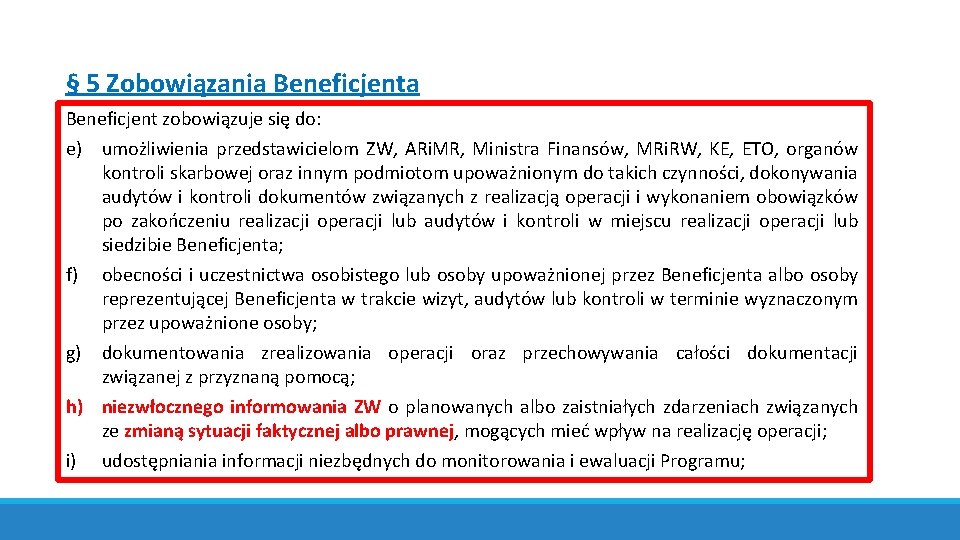 § 5 Zobowiązania Beneficjenta

Beneficjent zobowiązuje się do:

e) umożliwienia przedstawicielom ZW, ARiMR, Ministra Finansów, MRiRW, KE, ETO, organów kontroli skarbowej oraz innym podmiotom upoważnionym do takich czynności, dokonywania audytów i kontroli dokumentów związanych z realizacją operacji i wykonaniem obowiązków po zakończeniu realizacji operacji lub audytów i kontroli w miejscu realizacji operacji lub siedzibie Beneficjenta;

f) obecności i uczestnictwa osobistego lub osoby upoważnionej przez Beneficjenta albo osoby reprezentującej Beneficjenta w trakcie wizyt, audytów lub kontroli w terminie wyznaczonym przez upoważnione osoby;

g) dokumentowania zrealizowania operacji oraz przechowywania całości dokumentacji związanej z przyznaną pomocą;

h) niezwłocznego informowania ZW o planowanych albo zaistniałych zdarzeniach związanych ze zmianą sytuacji faktycznej albo prawnej, mogących mieć wpływ na realizację operacji;

i) udostępniania informacji niezbędnych do monitorowania i ewaluacji Programu;